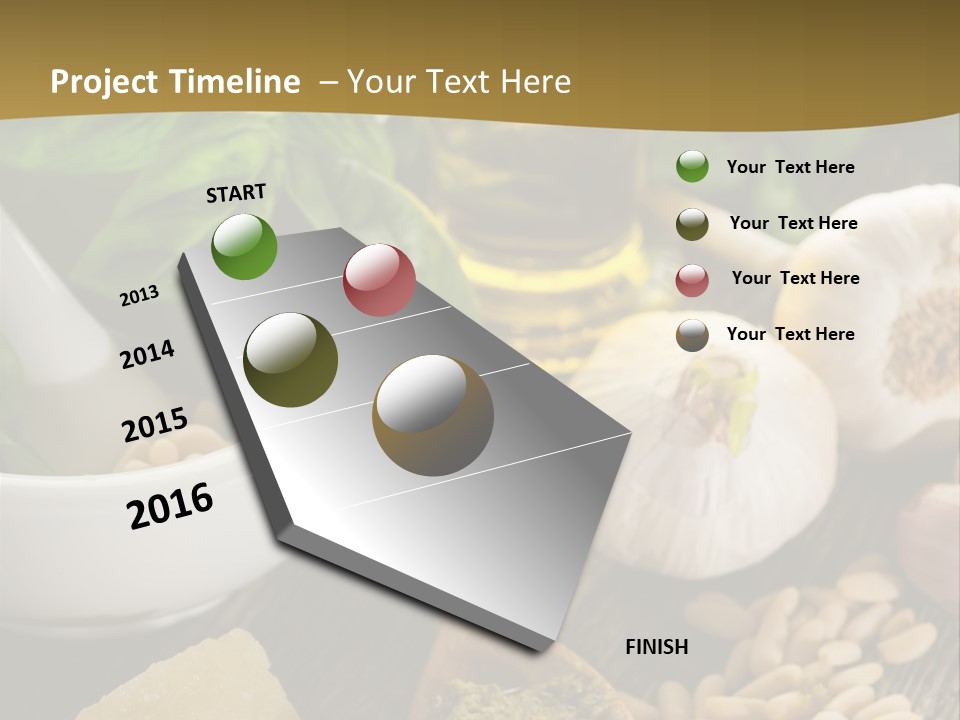 Project Timeline – Your Text Here

START

2013

2014

2015

2016

FINISH

Your Text Here

Your Text Here

Your Text Here

Your Text Here